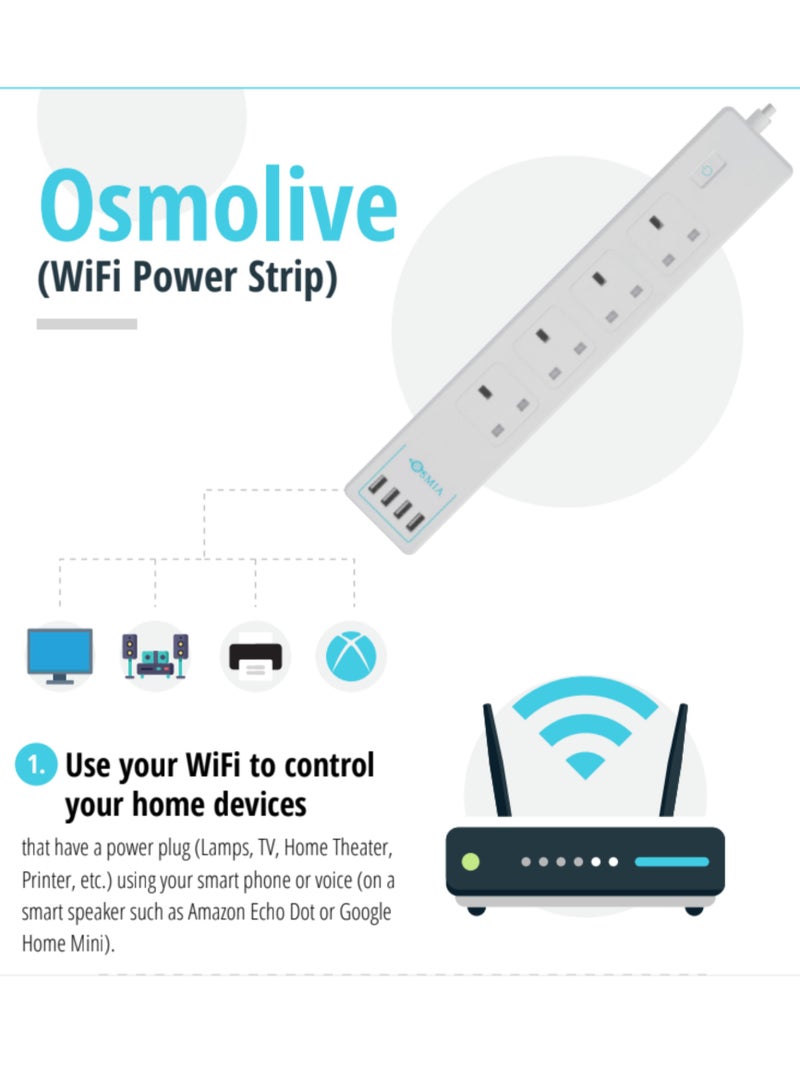 Osmolive
(WiFi Power Strip)

OSMIA

1. Use your WiFi to control your home devices

that have a power plug (Lamps, TV, Home Theater, Printer, etc.) using your smart phone or voice (on a smart speaker such as Amazon Echo Dot or Google Home Mini).